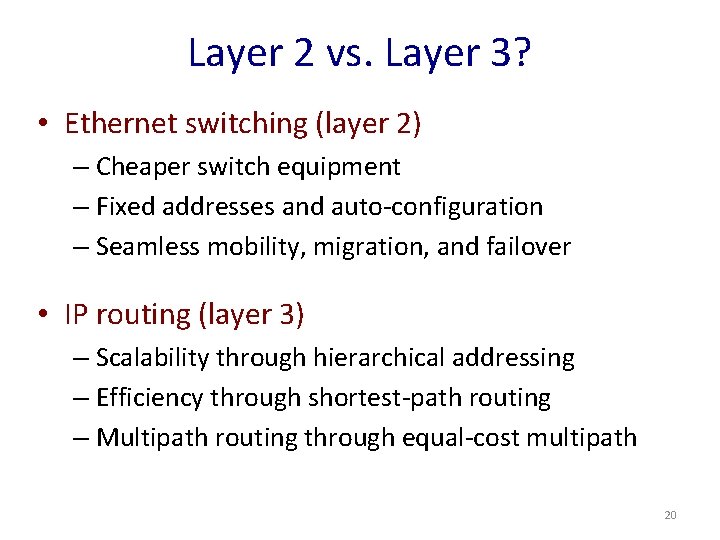 Layer 2 vs. Layer 3?

• Ethernet switching (layer 2)
– Cheaper switch equipment
– Fixed addresses and auto-configuration
– Seamless mobility, migration, and failover

• IP routing (layer 3)
– Scalability through hierarchical addressing
– Efficiency through shortest-path routing
– Multipath routing through equal-cost multipath

20